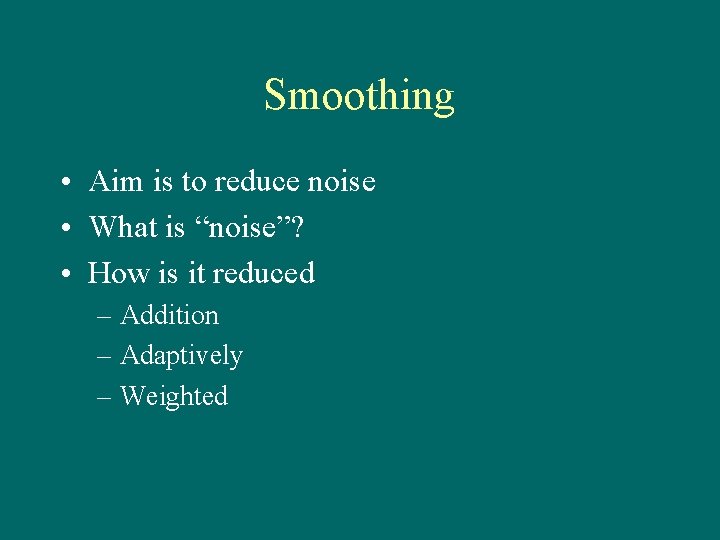 Smoothing

• Aim is to reduce noise
• What is “noise”?
• How is it reduced
– Addition
– Adaptively
– Weighted